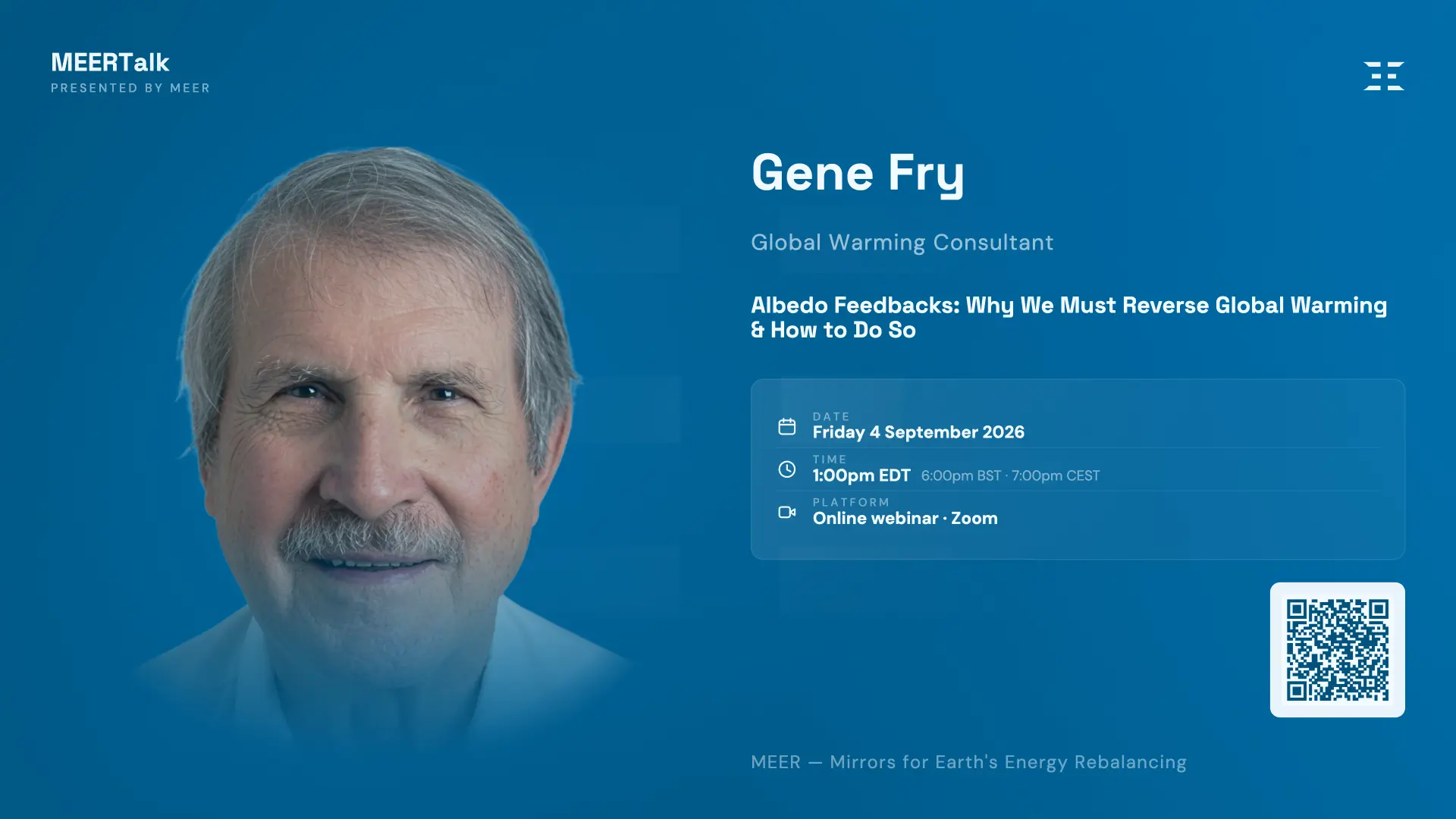 MEERTalk
PRESENTED BY MEER

Gene Fry

Global Warming Consultant

Albedo Feedbacks: Why We Must Reverse Global Warming & How to Do So

DATE
Friday 4 September 2026

TIME
1:00pm EDT 6:00pm BST · 7:00pm CEST

PLATFORM
Online webinar · Zoom

MEER — Mirrors for Earth's Energy Rebalancing